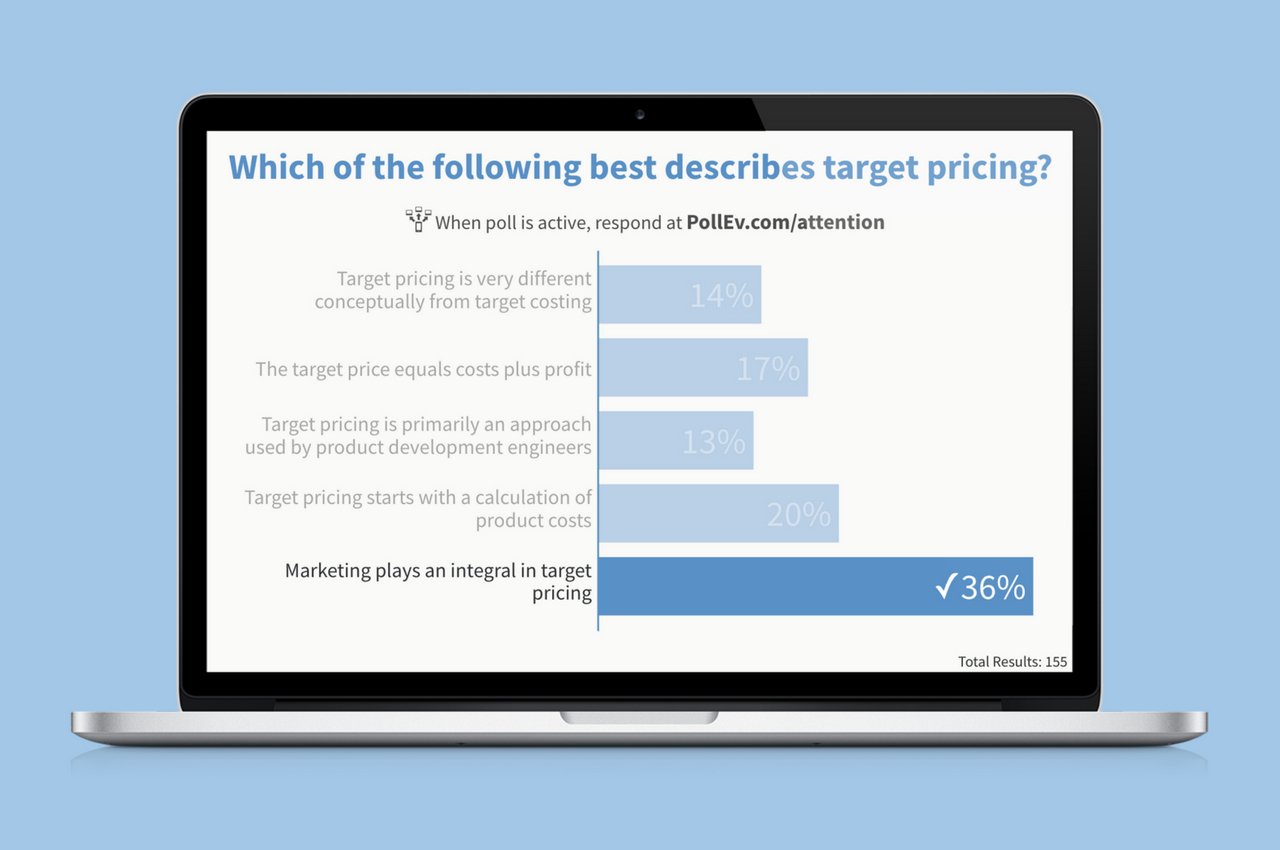 Which of the following best describes target pricing?

When poll is active, respond at PollEv.com/attention

Target pricing is very different conceptually from target costing 14%

The target price equals costs plus profit 17%

Target pricing is primarily an approach used by product development engineers 13%

Target pricing starts with a calculation of product costs 20%

Marketing plays an integral in target pricing ✓36%

Total Results: 155